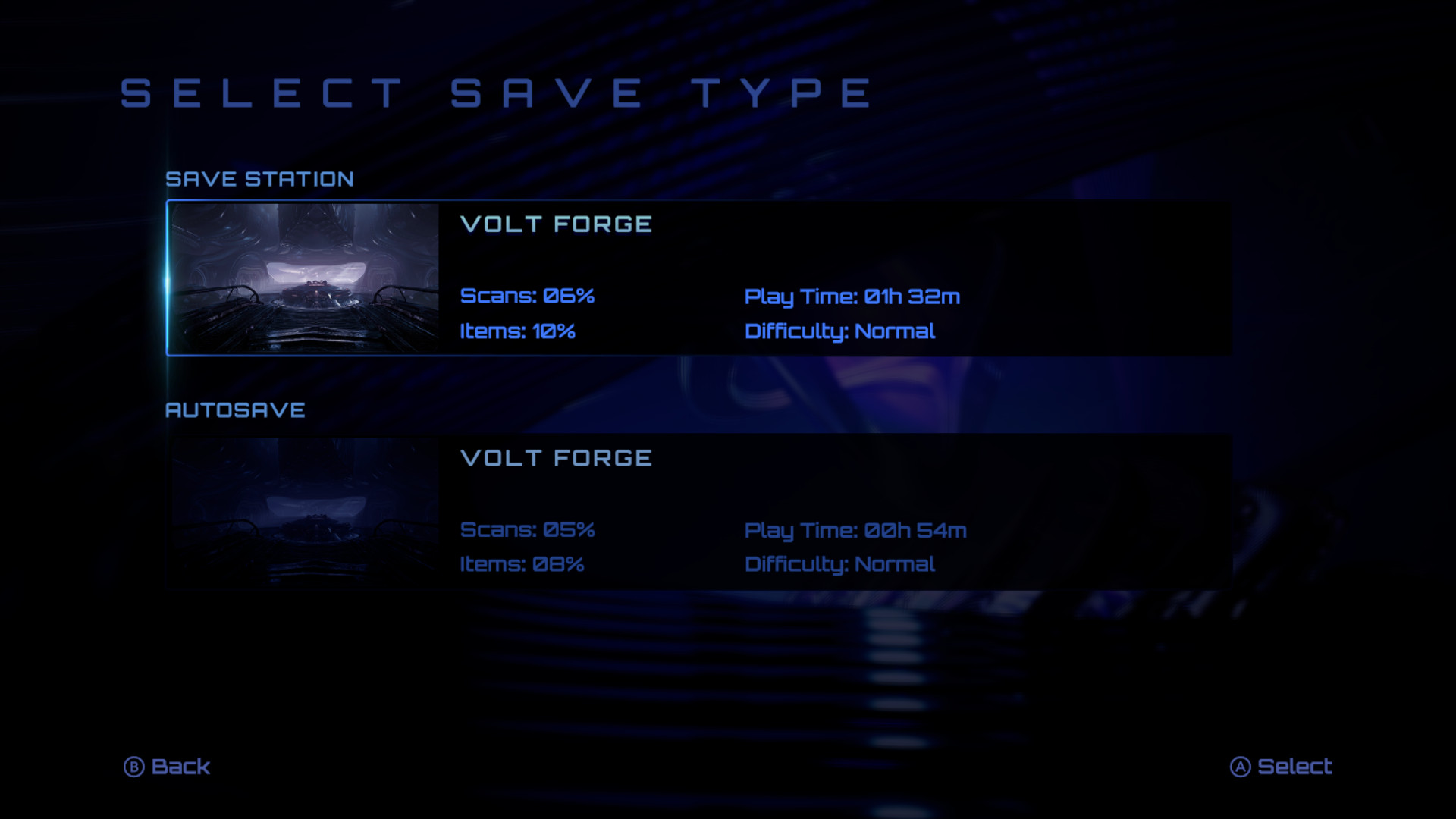 SELECT SAVE TYPE

SAVE STATION

VOLT FORGE

Scans: 06%
Items: 10%

Play Time: 01h 32m
Difficulty: Normal

AUTOSAVE

VOLT FORGE

Scans: 05%
Items: 08%

Play Time: 00h 54m
Difficulty: Normal

B Back

A Select